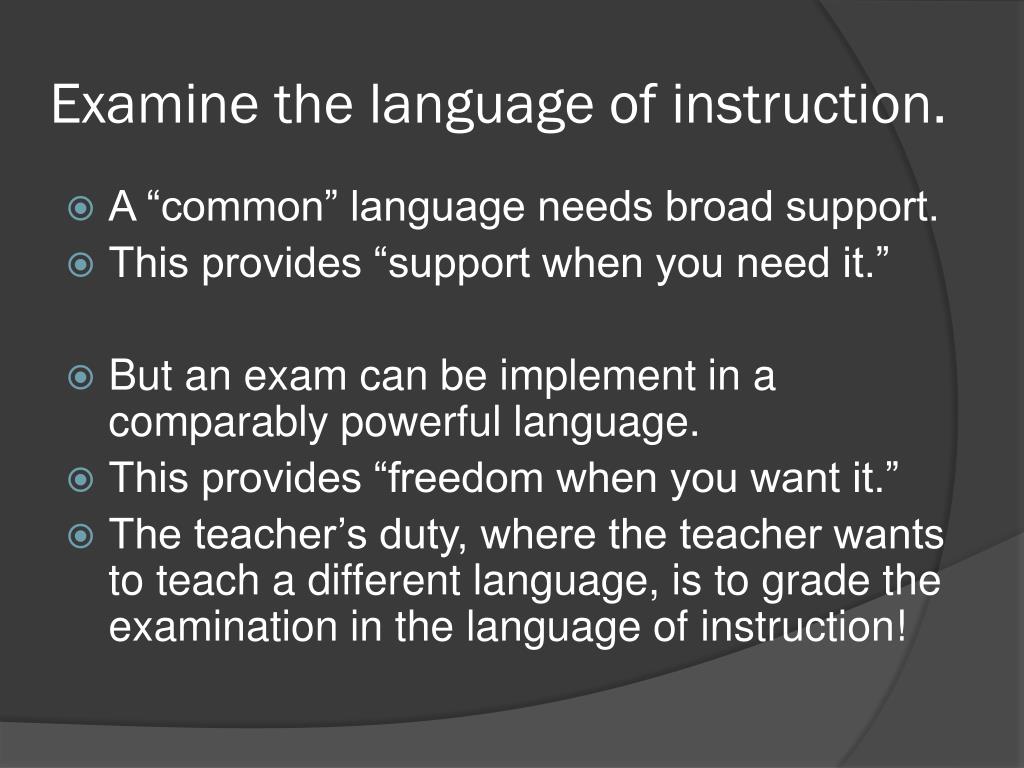 Examine the language of instruction.

A “common” language needs broad support.
This provides “support when you need it.”

But an exam can be implement in a comparably powerful language.
This provides “freedom when you want it.”
The teacher’s duty, where the teacher wants to teach a different language, is to grade the examination in the language of instruction!